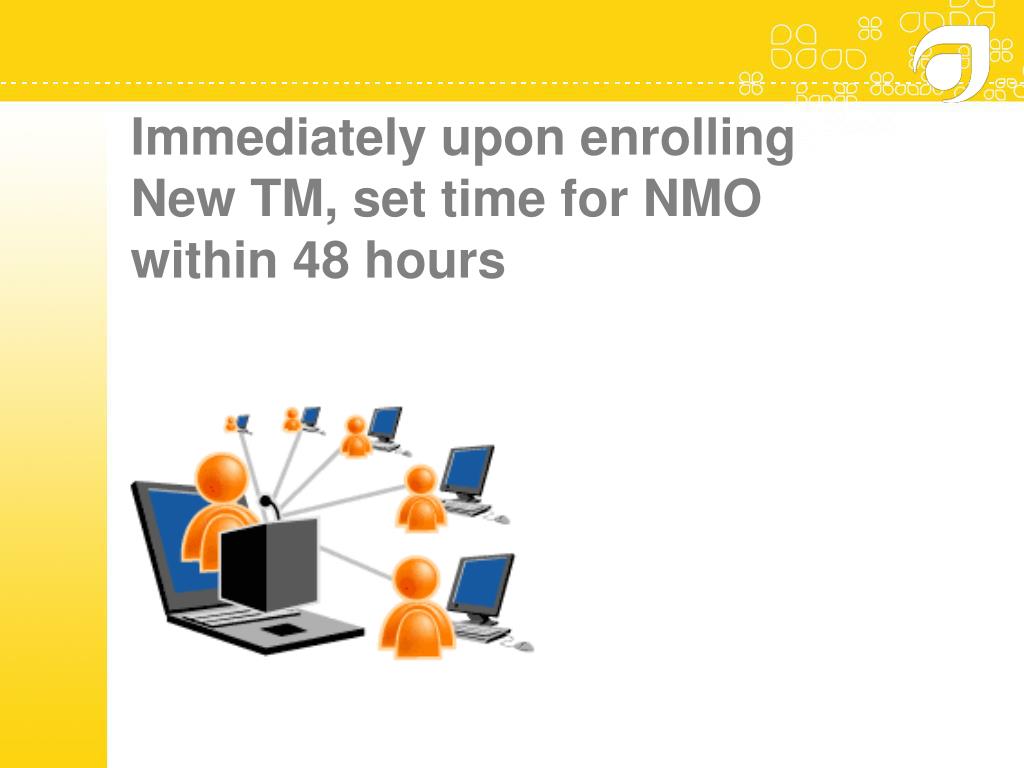 Immediately upon enrolling New TM, set time for NMO within 48 hours